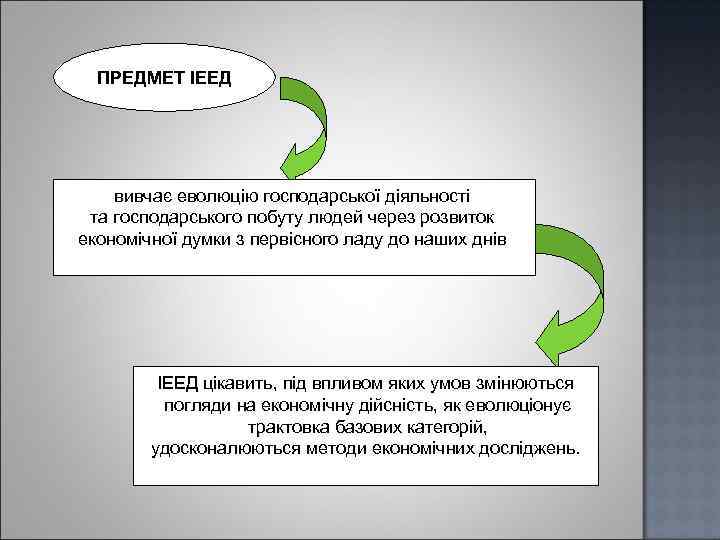 ПРЕДМЕТ ІЕЕД

вивчає еволюцію господарської діяльності та господарського побуту людей через розвиток економічної думки з первісного ладу до наших днів

ІЕЕД цікавить, під впливом яких умов змінюються погляди на економічну дійсність, як еволюціонує трактовка базових категорій, удосконалюються методи економічних досліджень.